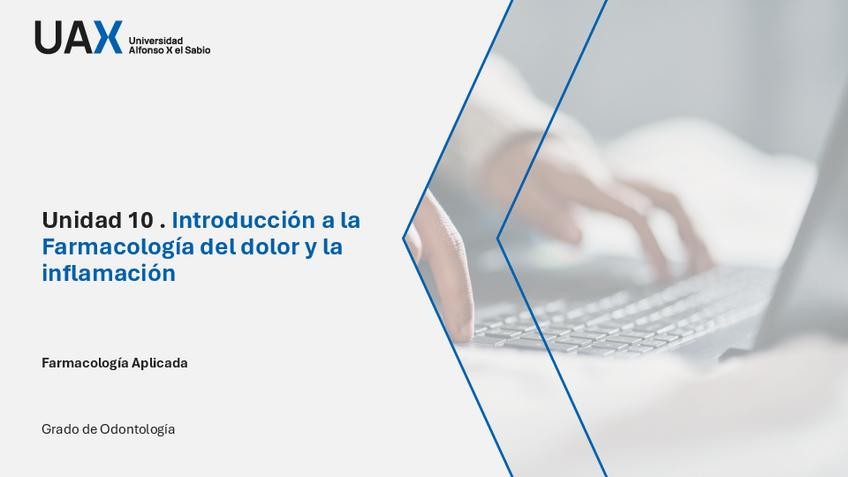 UAX Universidad Alfonso X el Sabio

Unidad 10 . Introducción a la Farmacología del dolor y la inflamación

Farmacología Aplicada

Grado de Odontología